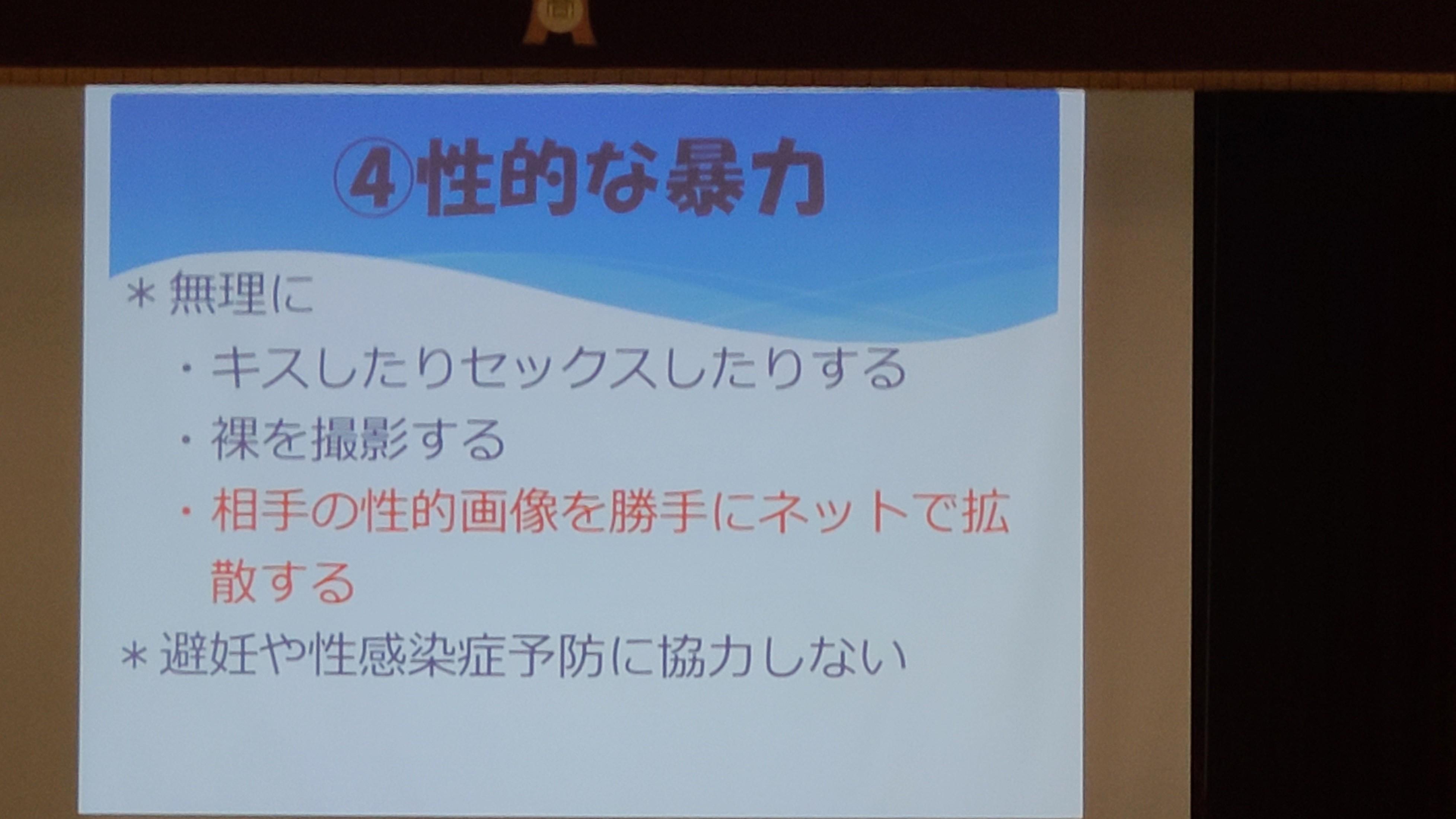 ④性的な暴力

＊無理に
・キスしたりセックスしたりする
・裸を撮影する
・相手の性的画像を勝手にネットで拡散する
＊避妊や性感染症予防に協力しない